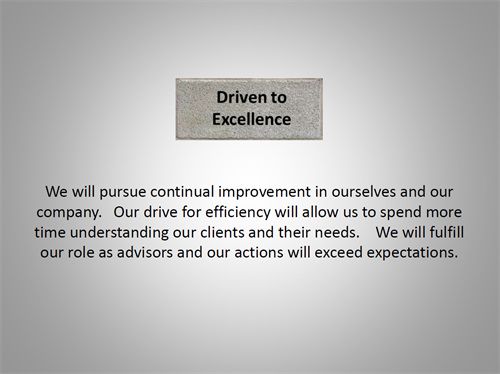 Driven to Excellence

We will pursue continual improvement in ourselves and our company. Our drive for efficiency will allow us to spend more time understanding our clients and their needs. We will fulfill our role as advisors and our actions will exceed expectations.